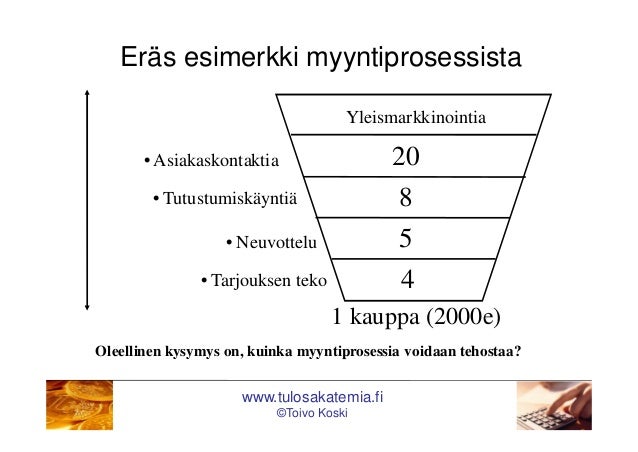 Eräs esimerkki myyntiprosessista

Yleismarkkinointia

• Asiakaskontaktia 20

• Tutustumiskäyntiä 8

• Neuvottelu 5

• Tarjouksen teko 4

1 kauppa (2000e)

Oleellinen kysymys on, kuinka myyntiprosessia voidaan tehostaa?

www.tulosakatemia.fi
©Toivo Koski